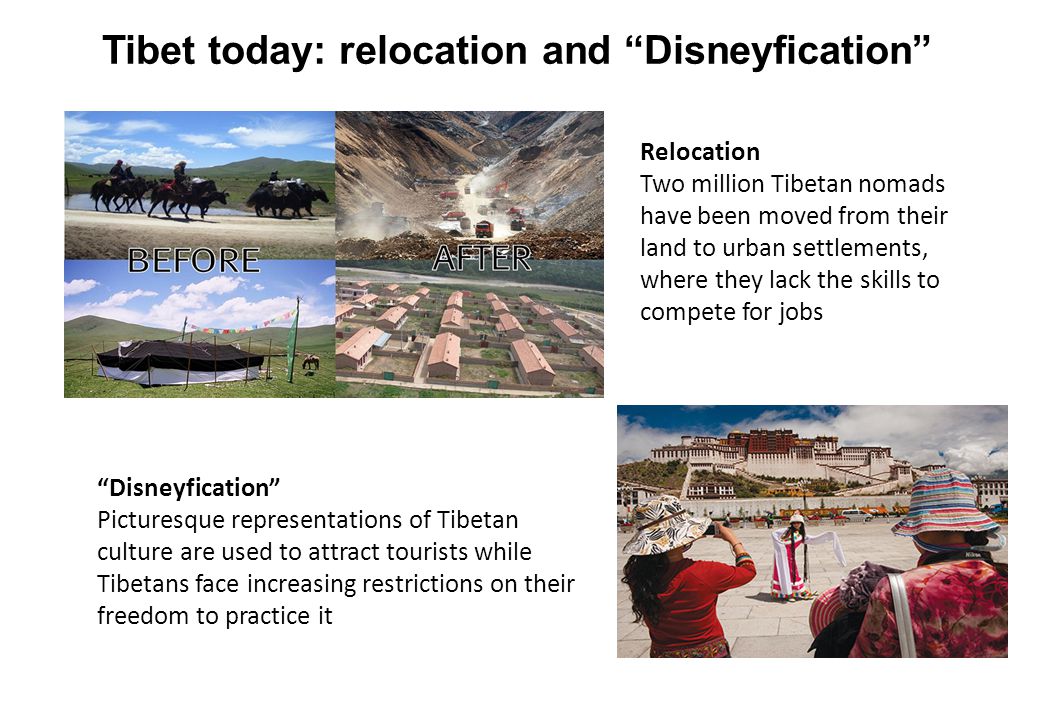 Tibet today: relocation and “Disneyfication”

BEFORE

AFTER

Relocation
Two million Tibetan nomads have been moved from their land to urban settlements, where they lack the skills to compete for jobs

“Disneyfication”
Picturesque representations of Tibetan culture are used to attract tourists while Tibetans face increasing restrictions on their freedom to practice it